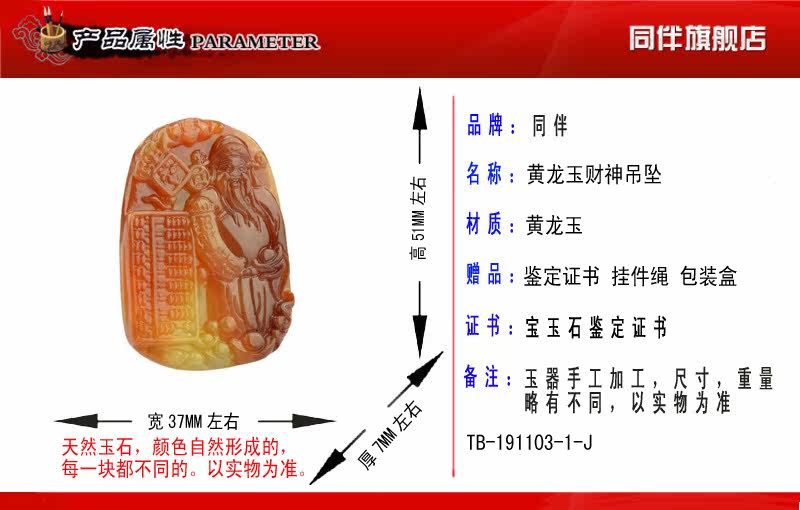 产品属性 PARAMETER

同伴旗舰店

高 51MM 左右

宽 37MM 左右

厚 7MM 左右

天然玉石，颜色自然形成的，每一块都不同的。以实物为准。

品牌：同伴

名称：黄龙玉财神吊坠

材质：黄龙玉

赠品：鉴定证书 挂件绳 包装盒

证书：宝玉石鉴定证书

备注：玉器手工加工，尺寸，重量略有不同，以实物为准

TB-191103-1-J